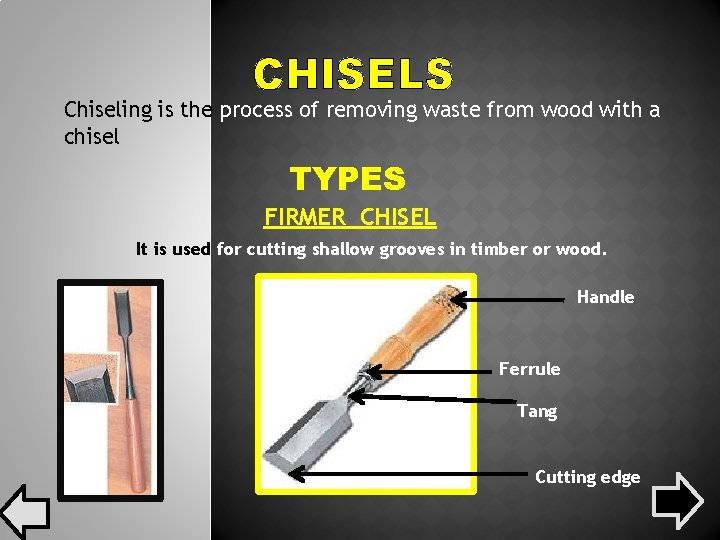 CHISELS

Chiseling is the process of removing waste from wood with a chisel

TYPES

FIRMER CHISEL

It is used for cutting shallow grooves in timber or wood.

Handle

Ferrule

Tang

Cutting edge